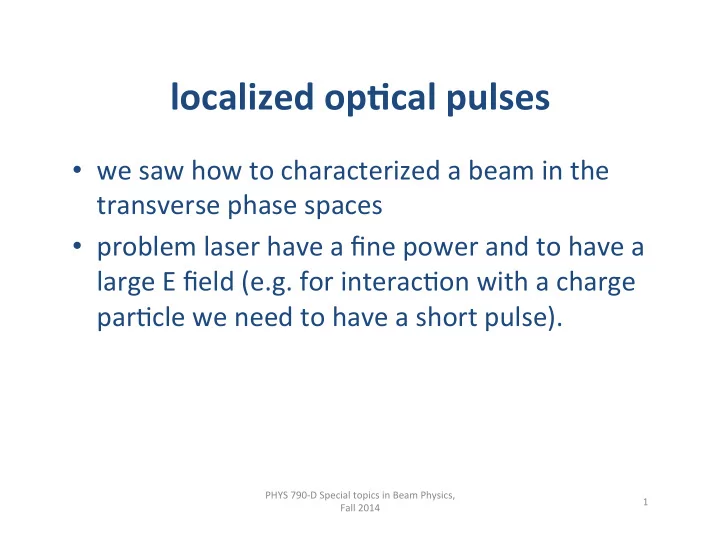 localized optical pulses

• we saw how to characterized a beam in the transverse phase spaces

• problem laser have a fine power and to have a large E field (e.g. for interaction with a charge particle we need to have a short pulse).

PHYS 790-D Special topics in Beam Physics, Fall 2014

1